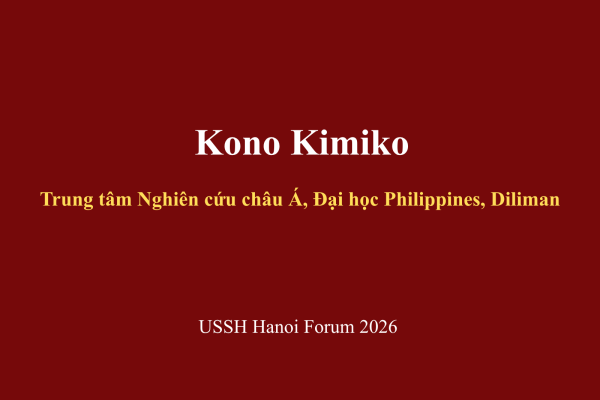 Kono Kimiko

Trung tâm Nghiên cứu châu Á, Đại học Philippines, Diliman

USSH Hanoi Forum 2026